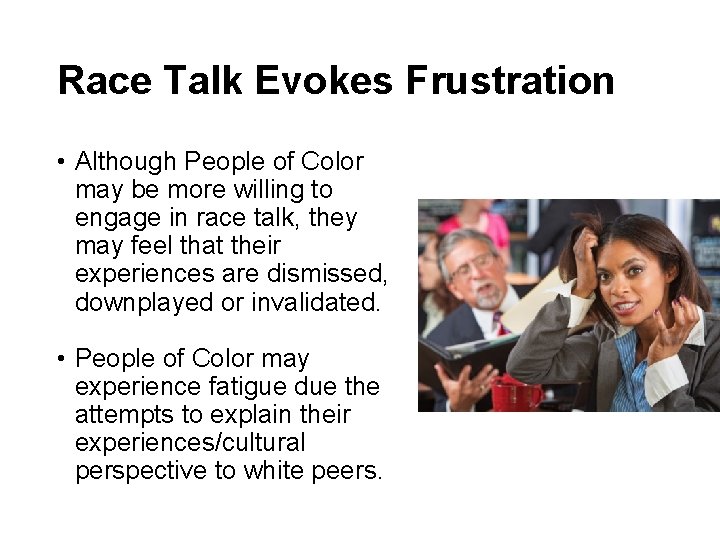 Race Talk Evokes Frustration

• Although People of Color may be more willing to engage in race talk, they may feel that their experiences are dismissed, downplayed or invalidated.

• People of Color may experience fatigue due the attempts to explain their experiences/cultural perspective to white peers.